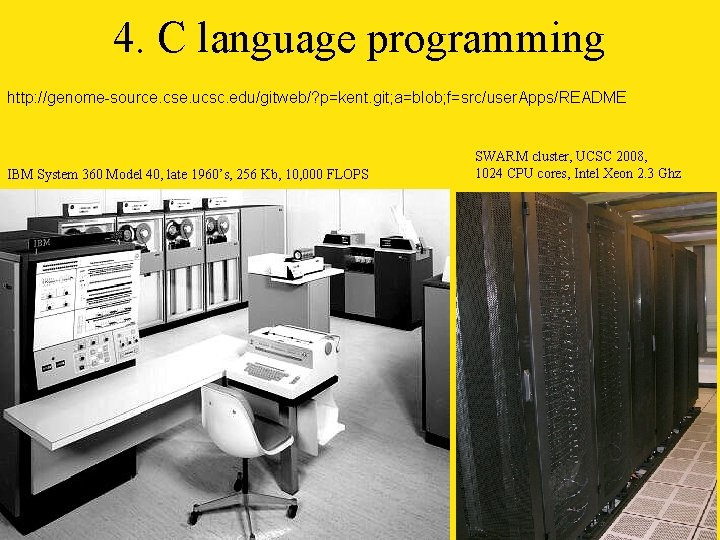 4. C language programming

http://genome-source.cse.ucsc.edu/gitweb/?p=kent.git;a=blob;f=src/userApps/README

IBM System 360 Model 40, late 1960's, 256 Kb, 10,000 FLOPS

SWARM cluster, UCSC 2008, 1024 CPU cores, Intel Xeon 2.3 Ghz

IBM